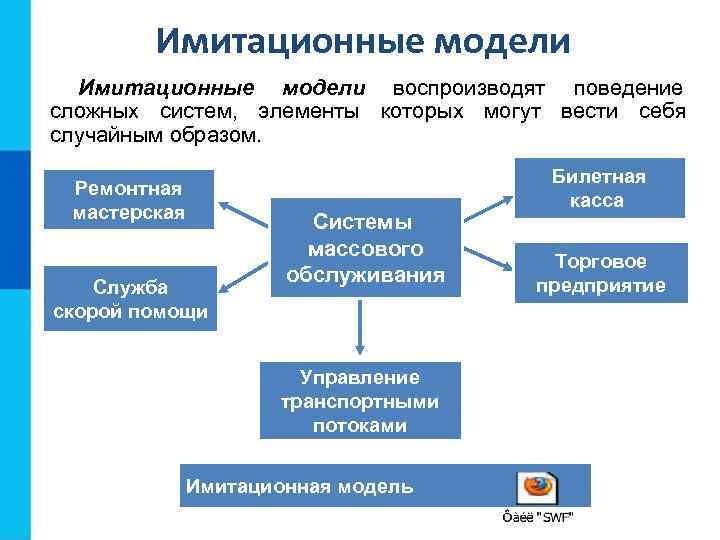 Имитационные модели

Имитационные модели воспроизводят поведение сложных систем, элементы которых могут вести себя случайным образом.

Ремонтная мастерская

Служба скорой помощи

Системы массового обслуживания

Билетная касса

Торговое предприятие

Управление транспортными потоками

Имитационная модель

Ôàéë "SWF"